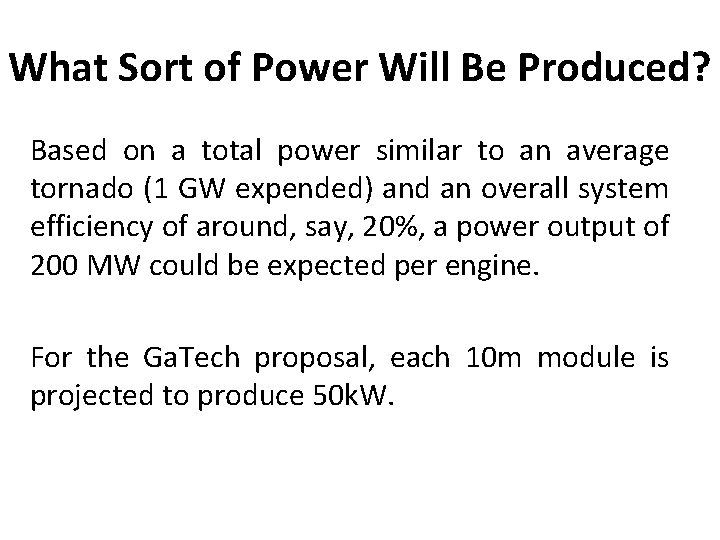 What Sort of Power Will Be Produced?

Based on a total power similar to an average tornado (1 GW expended) and an overall system efficiency of around, say, 20%, a power output of 200 MW could be expected per engine.

For the GaTech proposal, each 10m module is projected to produce 50kW.